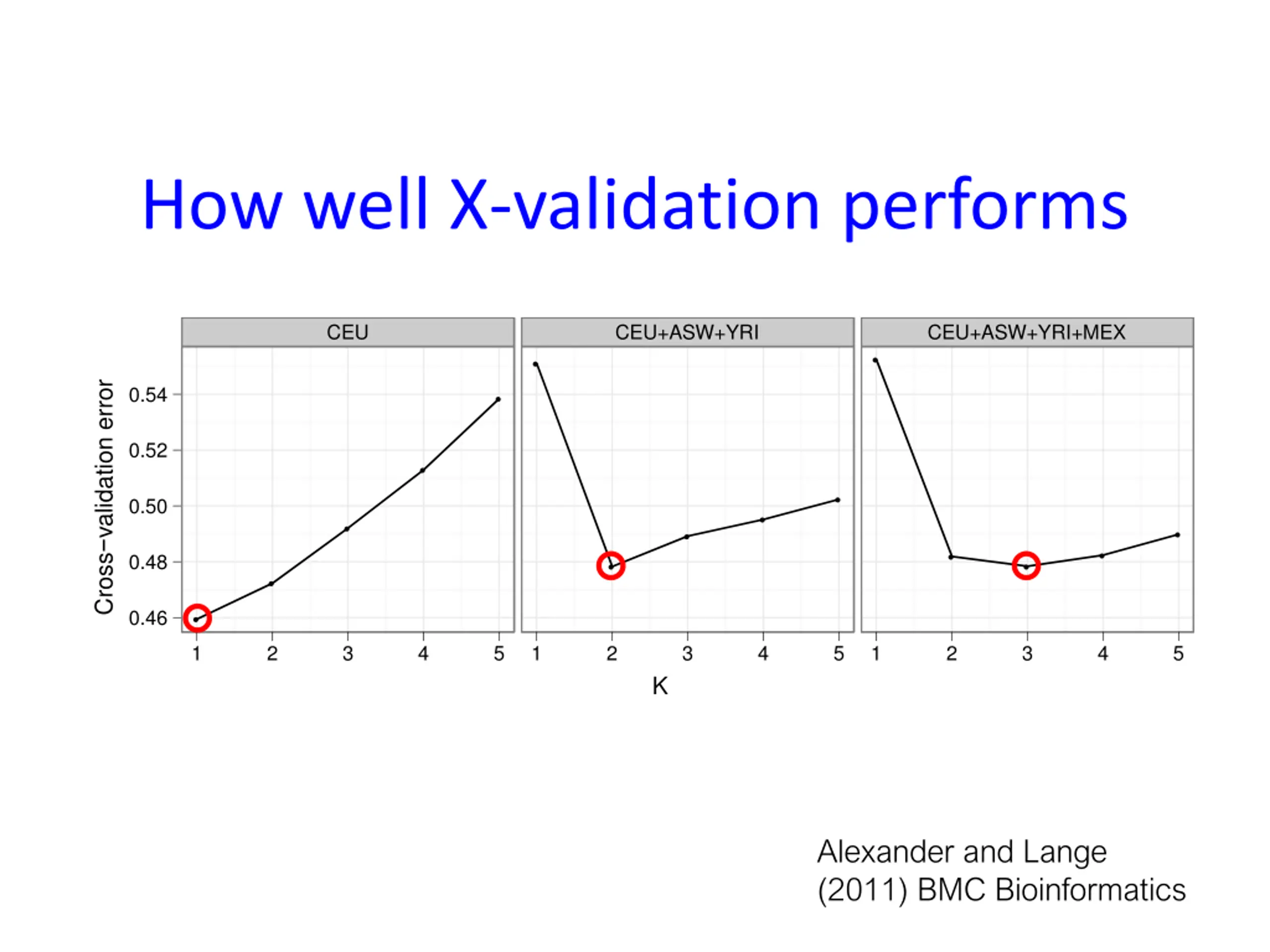 How well X-validation performs

CEU

CEU+ASW+YRI

CEU+ASW+YRI+MEX

Cross−validation error

0.54
0.52
0.50
0.48
0.46

1 2 3 4 5
1 2 3 4 5
1 2 3 4 5

K

Alexander and Lange (2011) BMC Bioinformatics